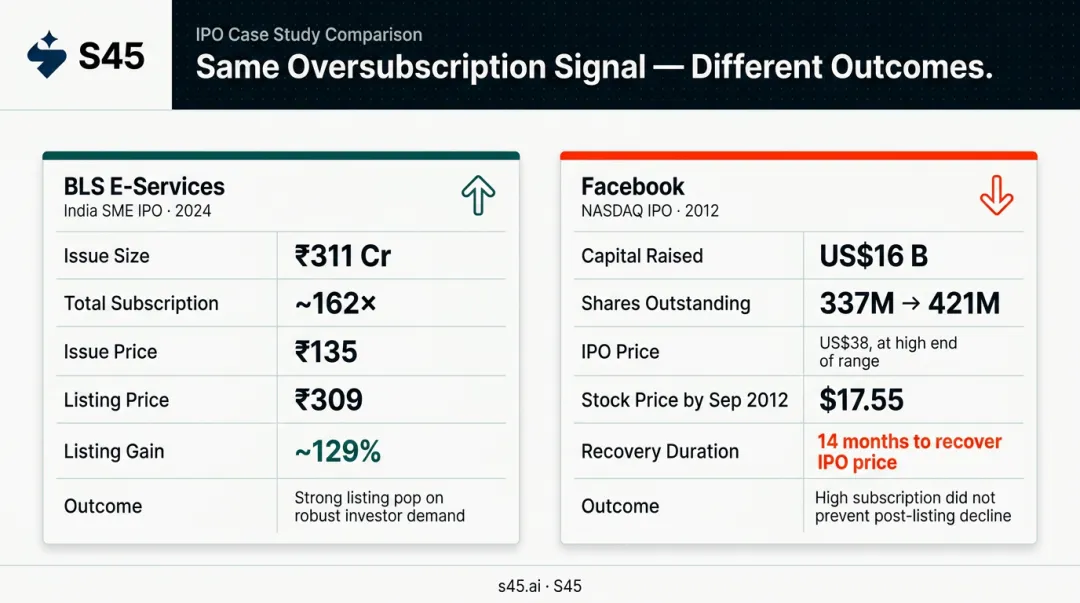 S45

IPO Case Study Comparison

Same Oversubscription Signal — Different Outcomes.

BLS E-Services
India SME IPO · 2024

| Issue Size | ₹311 Cr |
|---|---|
| Total Subscription | ~162× |
| Issue Price | ₹135 |
| Listing Price | ₹309 |
| Listing Gain | ~129% |
| Outcome | Strong listing pop on robust investor demand |

Facebook
NASDAQ IPO · 2012

| Capital Raised | US$16 B |
|---|---|
| Shares Outstanding | 337M → 421M |
| IPO Price | US$38, at high end of range |
| Stock Price by Sep 2012 | $17.55 |
| Recovery Duration | 14 months to recover IPO price |
| Outcome | High subscription did not prevent post-listing decline |

s45.ai · S45